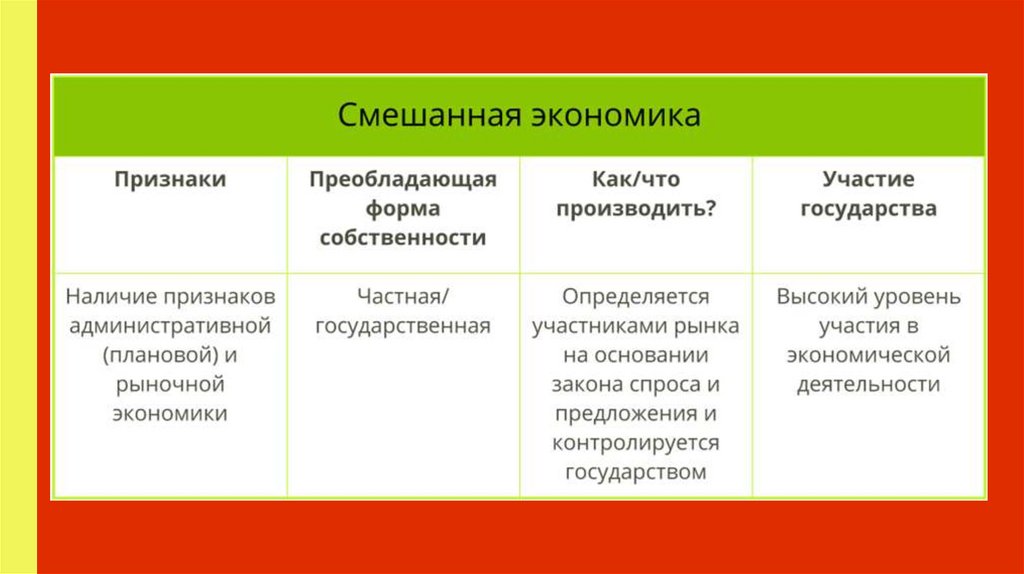 Смешанная экономика

| Признаки | Преобладающая форма собственности | Как/что производить? | Участие государства |
|---|---|---|---|
| Наличие признаков административной (плановой) и рыночной экономики | Частная/ государственная | Определяется участниками рынка на основании закона спроса и предложения и контролируется государством | Высокий уровень участия в экономической деятельности |